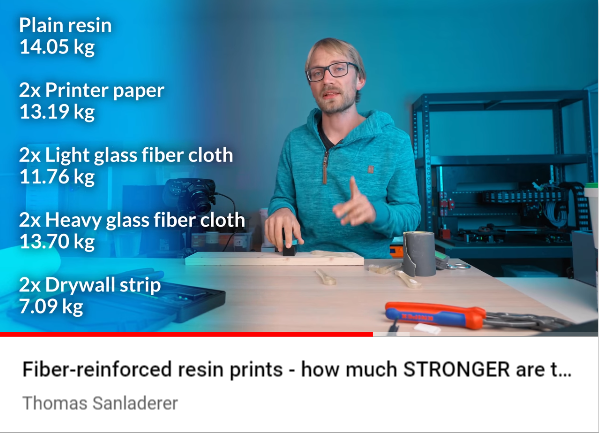 Plain resin
14.05 kg

2x Printer paper
13.19 kg

2x Light glass fiber cloth
11.76 kg

2x Heavy glass fiber cloth
13.70 kg

2x Drywall strip
7.09 kg

Fiber-reinforced resin prints - how much STRONGER are t...

Thomas Sanladerer